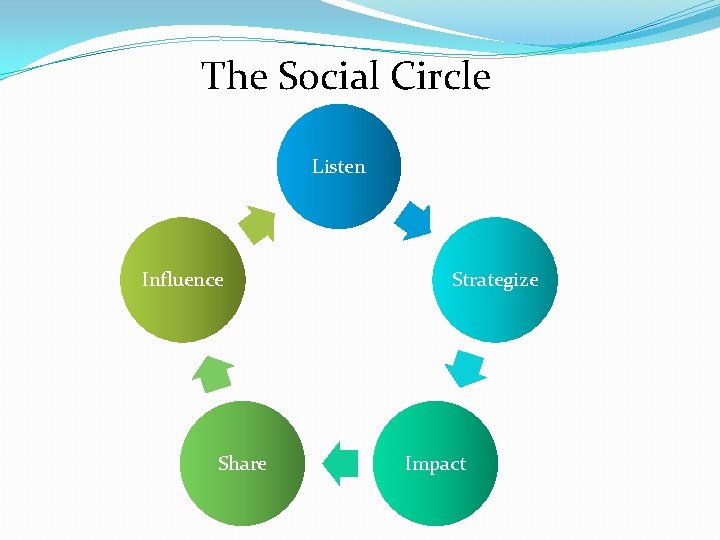 The Social Circle

Listen

Strategize

Impact

Share

Influence